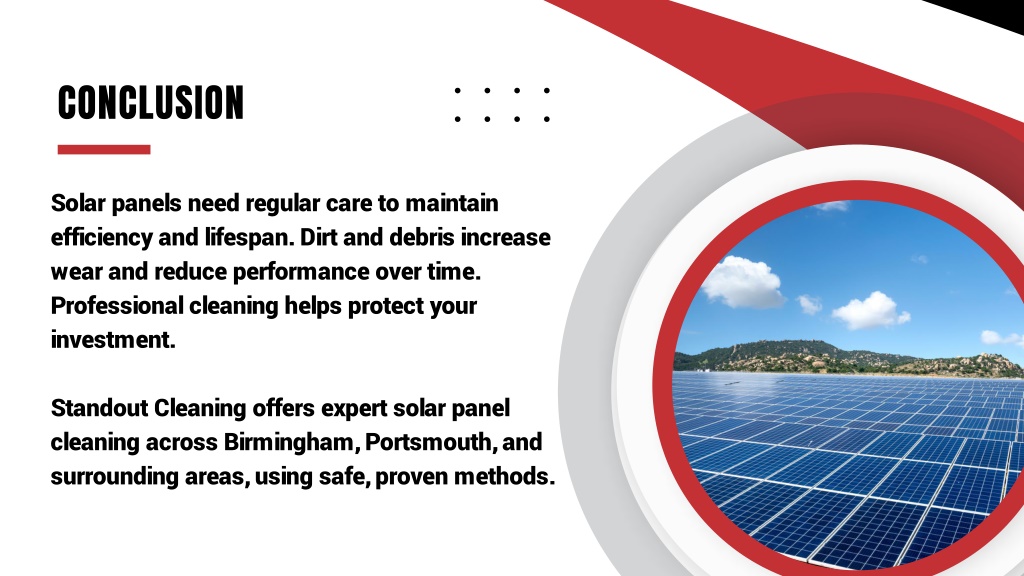 CONCLUSION

Solar panels need regular care to maintain efficiency and lifespan. Dirt and debris increase wear and reduce performance over time. Professional cleaning helps protect your investment.

Standout Cleaning offers expert solar panel cleaning across Birmingham, Portsmouth, and surrounding areas, using safe, proven methods.